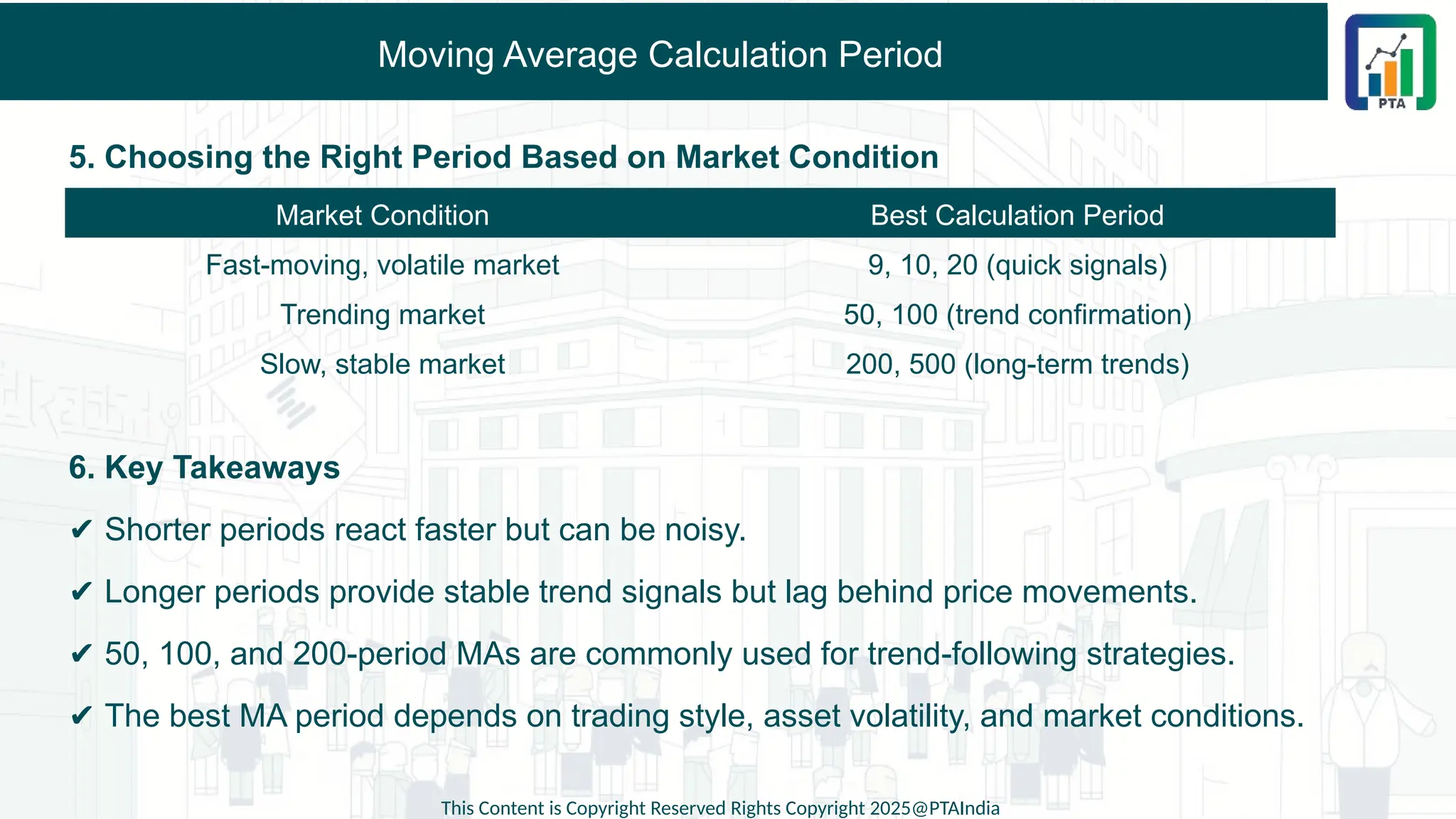 Moving Average Calculation Period

PTA

5. Choosing the Right Period Based on Market Condition

| Market Condition | Best Calculation Period |
|---|---|
| Fast-moving, volatile market | 9, 10, 20 (quick signals) |
| Trending market | 50, 100 (trend confirmation) |
| Slow, stable market | 200, 500 (long-term trends) |

6. Key Takeaways

✔ Shorter periods react faster but can be noisy.

✔ Longer periods provide stable trend signals but lag behind price movements.

✔ 50, 100, and 200-period MAs are commonly used for trend-following strategies.

✔ The best MA period depends on trading style, asset volatility, and market conditions.

This Content is Copyright Reserved Rights Copyright 2025@PTAIndia